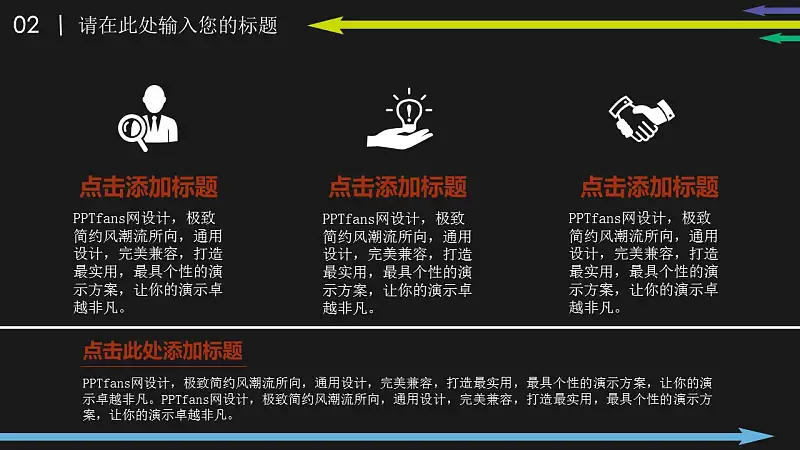 02 | 请在此处输入您的标题

点击添加标题

PPTfans网设计，极致简约风潮流所向，通用设计，完美兼容，打造最实用，最具个性的演示方案，让你的演示卓越非凡。

点击添加标题

PPTfans网设计，极致简约风潮流所向，通用设计，完美兼容，打造最实用，最具个性的演示方案，让你的演示卓越非凡。

点击添加标题

PPTfans网设计，极致简约风潮流所向，通用设计，完美兼容，打造最实用，最具个性的演示方案，让你的演示卓越非凡。

点击此处添加标题

PPTfans网设计，极致简约风潮流所向，通用设计，完美兼容，打造最实用，最具个性的演示方案，让你的演示卓越非凡。PPTfans网设计，极致简约风潮流所向，通用设计，完美兼容，打造最实用，最具个性的演示方案，让你的演示卓越非凡。